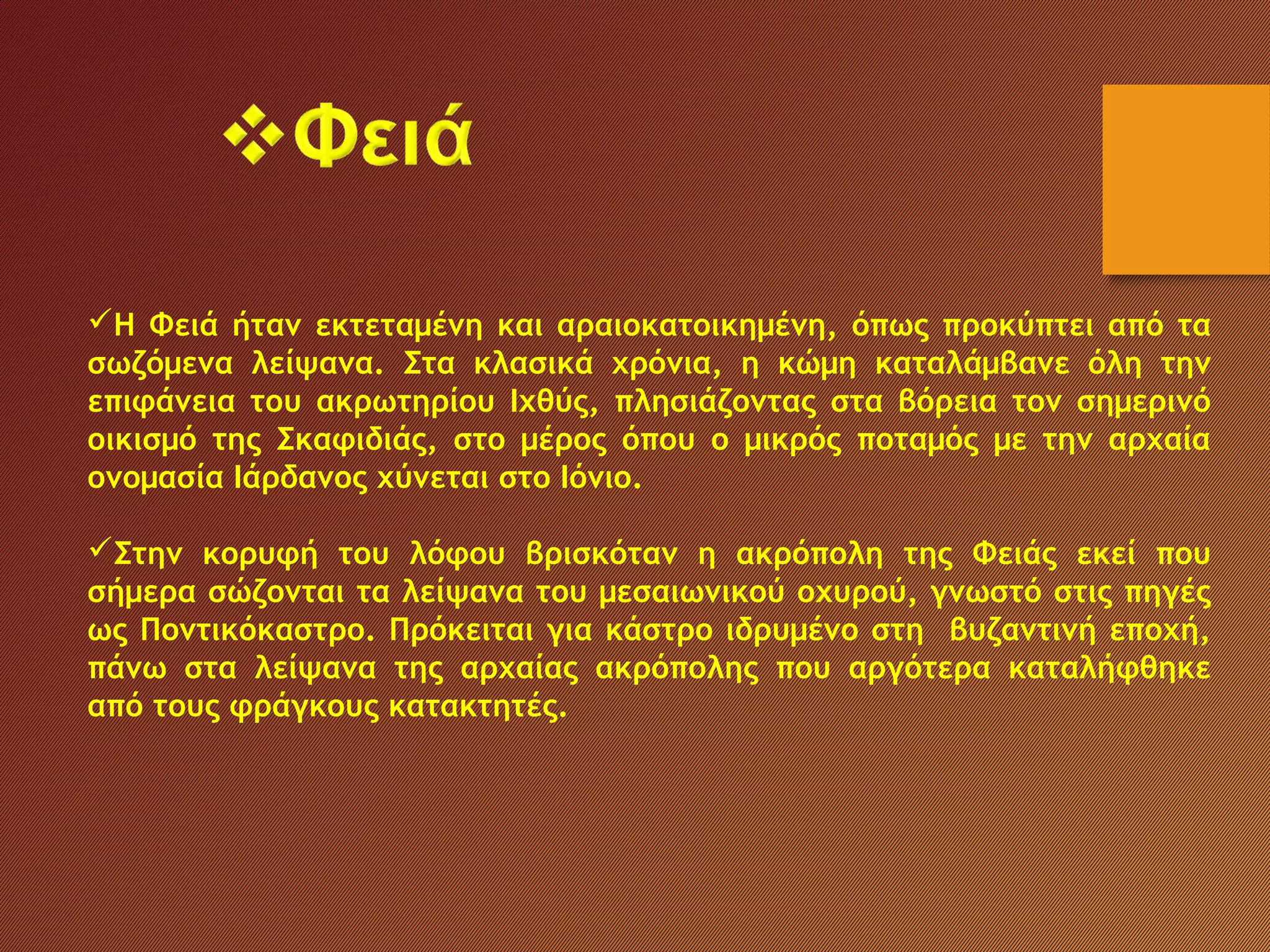 ❖Φειά

✓Η Φειά ήταν εκτεταμένη και αραιοκατοικημένη, όπως προκύπτει από τα σωζόμενα λείψανα. Στα κλασικά χρόνια, η κώμη καταλάμβανε όλη την επιφάνεια του ακρωτηρίου Ιχθύς, πλησιάζοντας στα βόρεια τον σημερινό οικισμό της Σκαφιδιάς, στο μέρος όπου ο μικρός ποταμός με την αρχαία ονομασία Ιάρδανος χύνεται στο Ιόνιο.

✓Στην κορυφή του λόφου βρισκόταν η ακρόπολη της Φειάς εκεί που σήμερα σώζονται τα λείψανα του μεσαιωνικού οχυρού, γνωστό στις πηγές ως Ποντικόκαστρο. Πρόκειται για κάστρο ιδρυμένο στη βυζαντινή εποχή, πάνω στα λείψανα της αρχαίας ακρόπολης που αργότερα καταλήφθηκε από τους φράγκους κατακτητές.